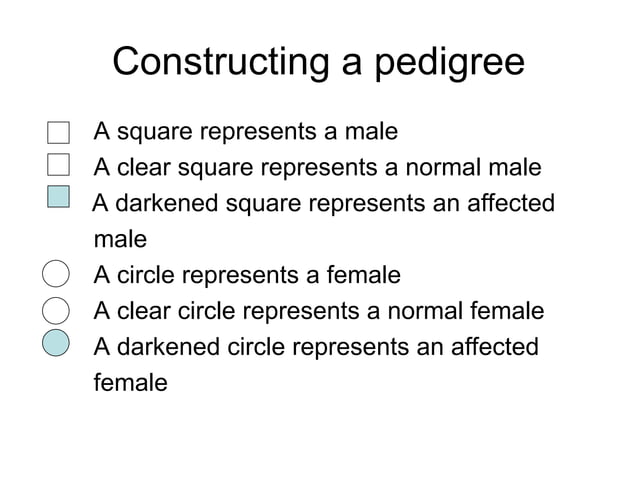 Constructing a pedigree

A square represents a male
A clear square represents a normal male
A darkened square represents an affected male
A circle represents a female
A clear circle represents a normal female
A darkened circle represents an affected female